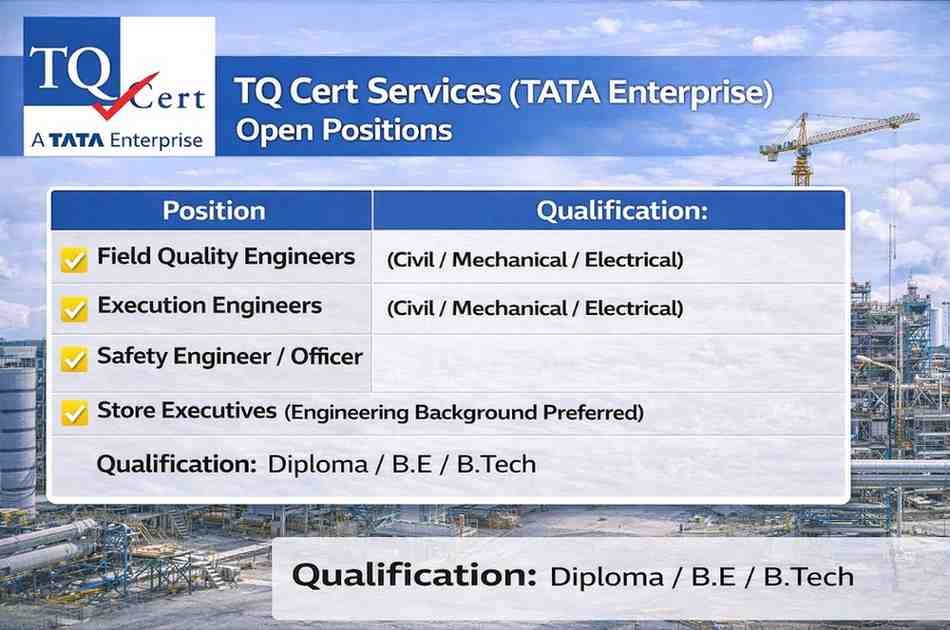 TQ Cert
A TATA Enterprise

TQ Cert Services (TATA Enterprise)
Open Positions

| Position | Qualification: |
|---|---|
| Field Quality Engineers | (Civil / Mechanical / Electrical) |
| Execution Engineers | (Civil / Mechanical / Electrical) |
| Safety Engineer / Officer | |
| Store Executives (Engineering Background Preferred) | |
| Qualification: Diploma / B.E / B.Tech | |

Qualification: Diploma / B.E / B.Tech